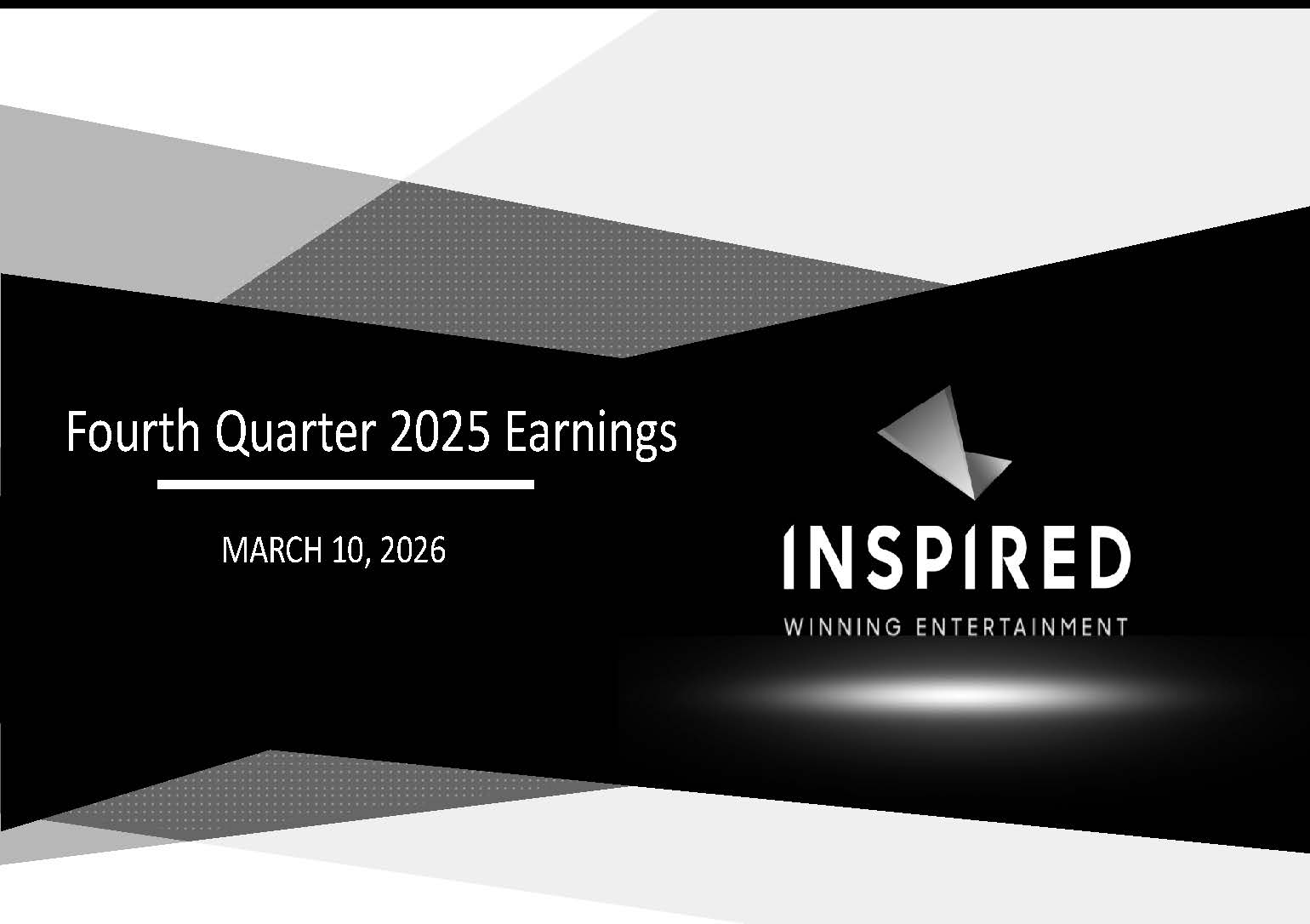 Fourth Quarter 2025 Earnings

MARCH 10, 2026

INSPIRED

WINNING ENTERTAINMENT